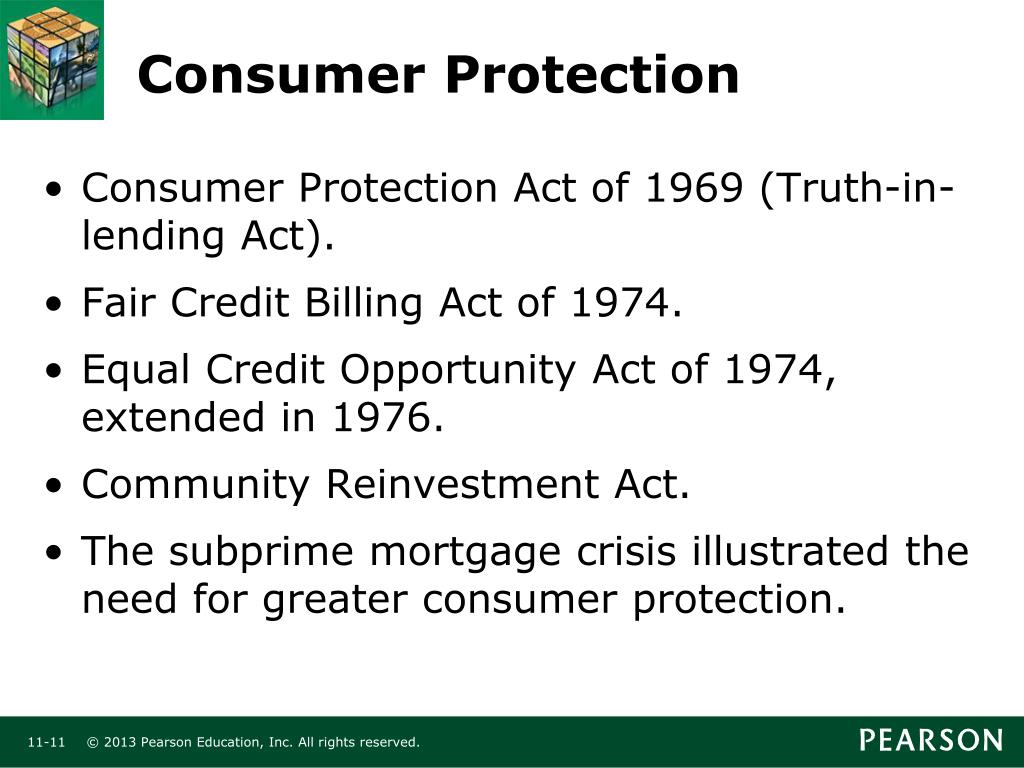 Consumer Protection

• Consumer Protection Act of 1969 (Truth-in-lending Act).

• Fair Credit Billing Act of 1974.

• Equal Credit Opportunity Act of 1974, extended in 1976.

• Community Reinvestment Act.

• The subprime mortgage crisis illustrated the need for greater consumer protection.

11-11 © 2013 Pearson Education, Inc. All rights reserved.

PEARSON